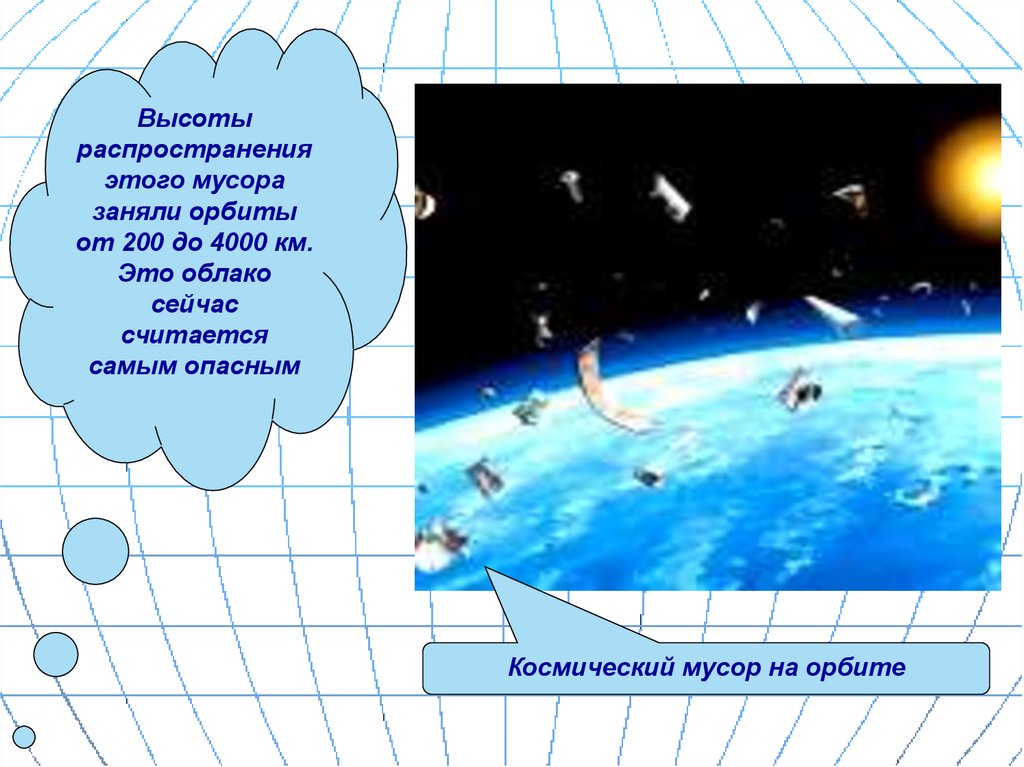 Высоты распространения этого мусора заняли орбиты от 200 до 4000 км. Это облако сейчас считается самым опасным

Космический мусор на орбите